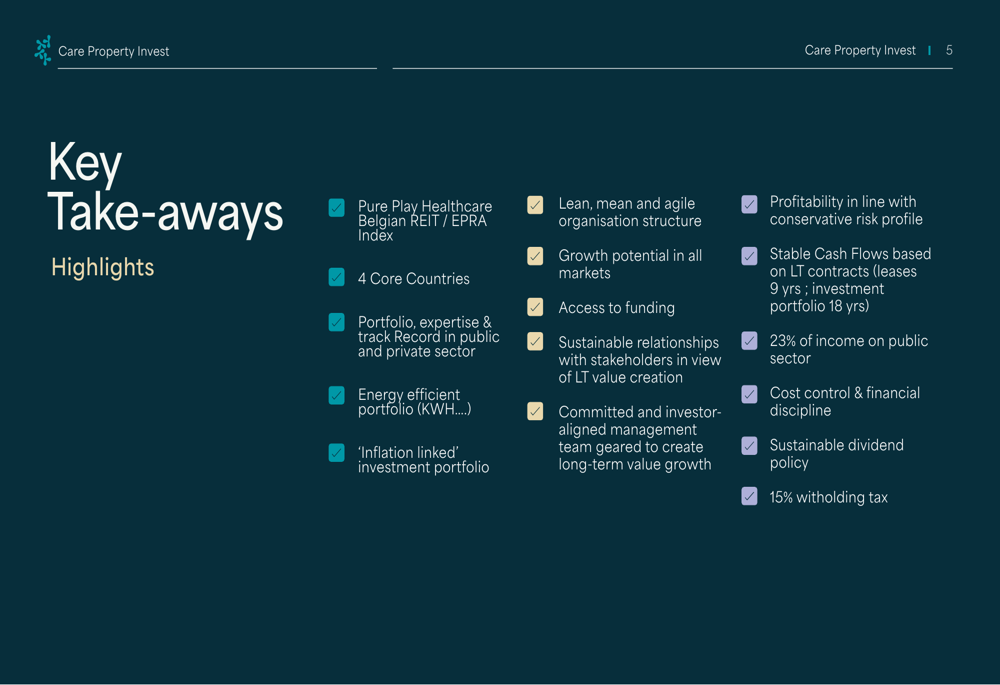 Care Property Invest

Care Property Invest | 5

Key Take-aways

Highlights

Pure Play Healthcare Belgian REIT / EPRA Index

4 Core Countries

Portfolio, expertise & track Record in public and private sector

Energy efficient portfolio (KWH....)

'Inflation linked' investment portfolio

Lean, mean and agile organisation structure

Growth potential in all markets

Access to funding

Sustainable relationships with stakeholders in view of LT value creation

Committed and investor-aligned management team geared to create long-term value growth

Profitability in line with conservative risk profile

Stable Cash Flows based on LT contracts (leases 9 yrs ; investment portfolio 18 yrs)

23% of income on public sector

Cost control & financial discipline

Sustainable dividend policy

15% witholding tax